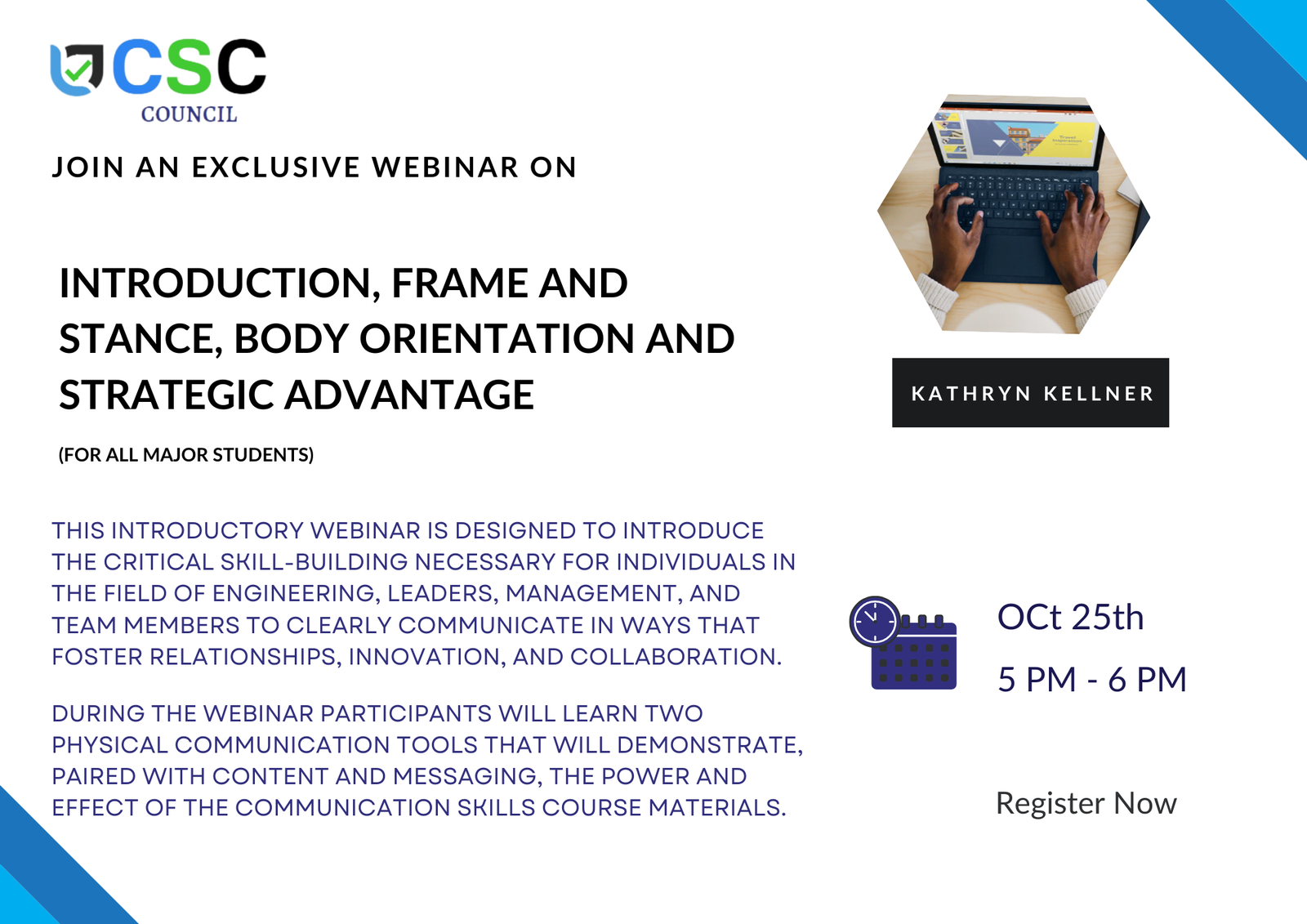 CSC
COUNCIL

JOIN AN EXCLUSIVE WEBINAR ON

INTRODUCTION, FRAME AND STANCE, BODY ORIENTATION AND STRATEGIC ADVANTAGE

(FOR ALL MAJOR STUDENTS)

THIS INTRODUCTORY WEBINAR IS DESIGNED TO INTRODUCE THE CRITICAL SKILL-BUILDING NECESSARY FOR INDIVIDUALS IN THE FIELD OF ENGINEERING, LEADERS, MANAGEMENT, AND TEAM MEMBERS TO CLEARLY COMMUNICATE IN WAYS THAT FOSTER RELATIONSHIPS, INNOVATION, AND COLLABORATION.

DURING THE WEBINAR PARTICIPANTS WILL LEARN TWO PHYSICAL COMMUNICATION TOOLS THAT WILL DEMONSTRATE, PAIRED WITH CONTENT AND MESSAGING, THE POWER AND EFFECT OF THE COMMUNICATION SKILLS COURSE MATERIALS.

KATHRYN KELLNER

OCt 25th
5 PM - 6 PM

Register Now